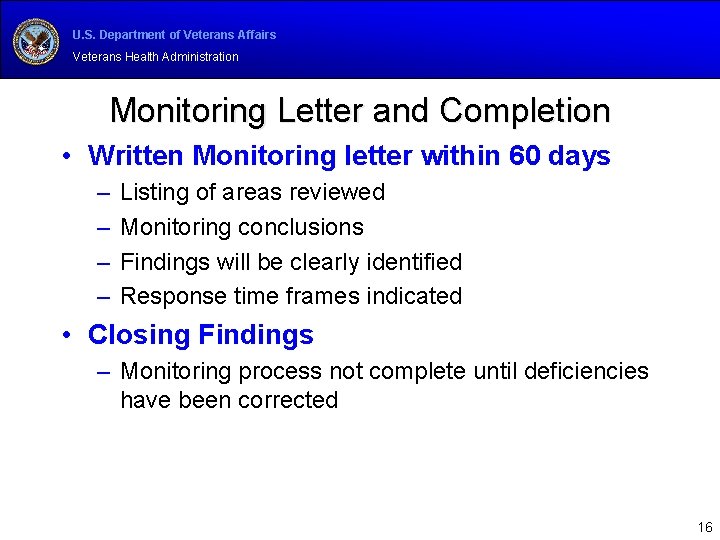 U.S. Department of Veterans Affairs
Veterans Health Administration

Monitoring Letter and Completion

• Written Monitoring letter within 60 days
– Listing of areas reviewed
– Monitoring conclusions
– Findings will be clearly identified
– Response time frames indicated
• Closing Findings
– Monitoring process not complete until deficiencies have been corrected

16